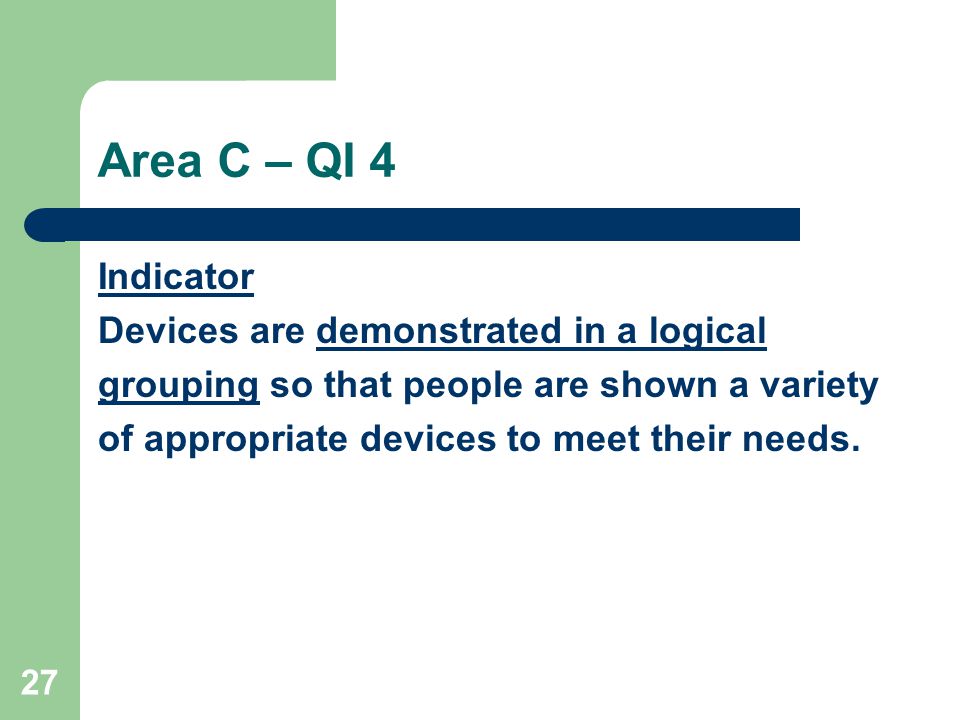 Area C – QI 4

Indicator
Devices are demonstrated in a logical grouping so that people are shown a variety of appropriate devices to meet their needs.

27